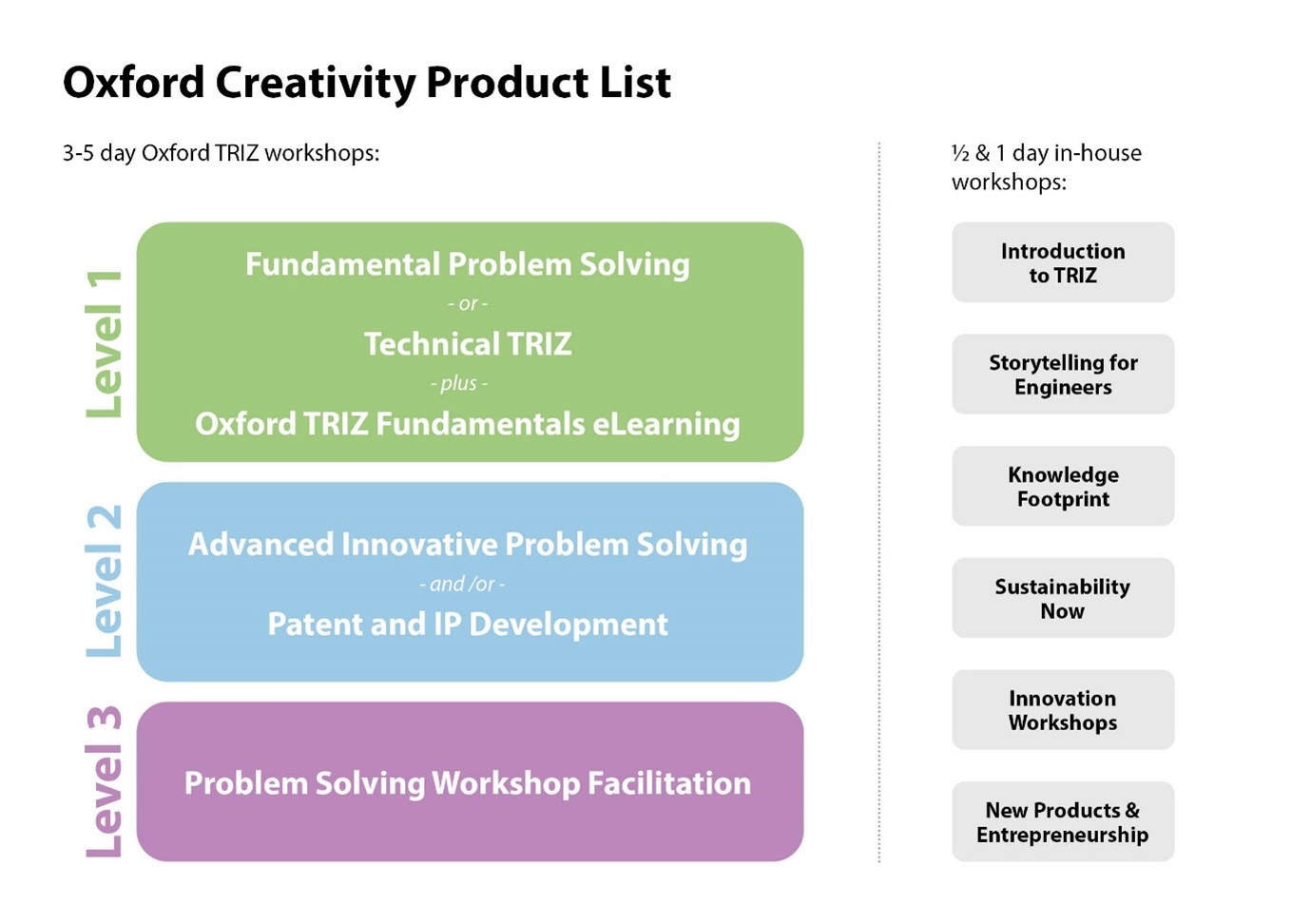 Oxford Creativity Product List

3-5 day Oxford TRIZ workshops:

Level 1

Fundamental Problem Solving
- or -
Technical TRIZ
- plus -
Oxford TRIZ Fundamentals eLearning

Level 2

Advanced Innovative Problem Solving
- and /or -
Patent and IP Development

Level 3

Problem Solving Workshop Facilitation

½ & 1 day in-house workshops:

Introduction to TRIZ

Storytelling for Engineers

Knowledge Footprint

Sustainability Now

Innovation Workshops

New Products & Entrepreneurship